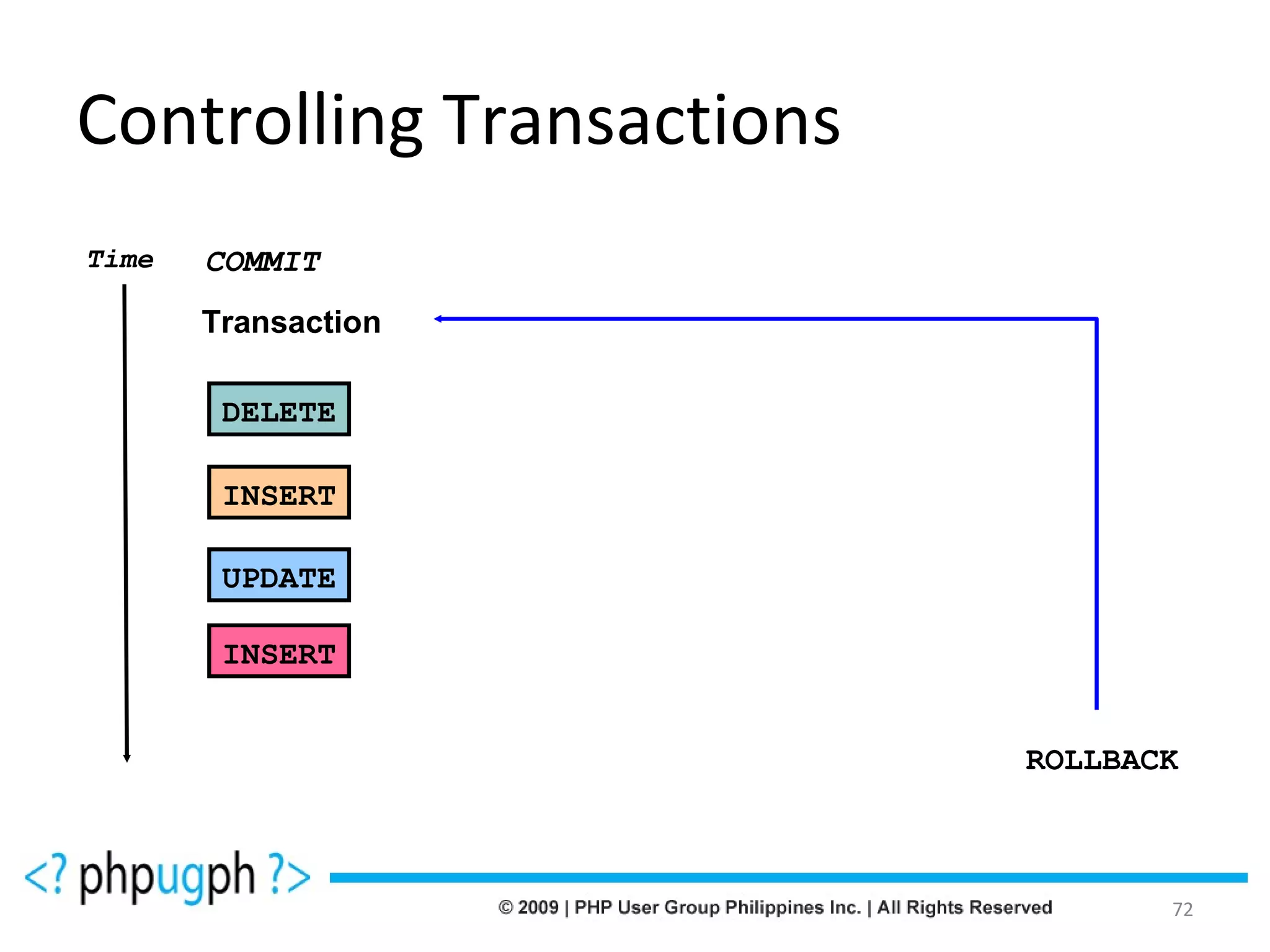 Controlling Transactions

Time

COMMIT

Transaction

DELETE

INSERT

UPDATE

INSERT

ROLLBACK

<? phpugph ?>

© 2009 | PHP User Group Philippines Inc. | All Rights Reserved

72